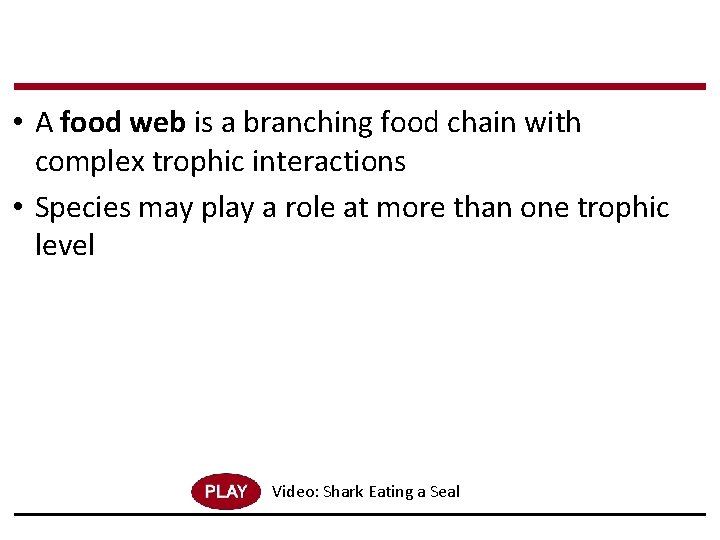 • A food web is a branching food chain with complex trophic interactions

• Species may play a role at more than one trophic level

PLAY Video: Shark Eating a Seal